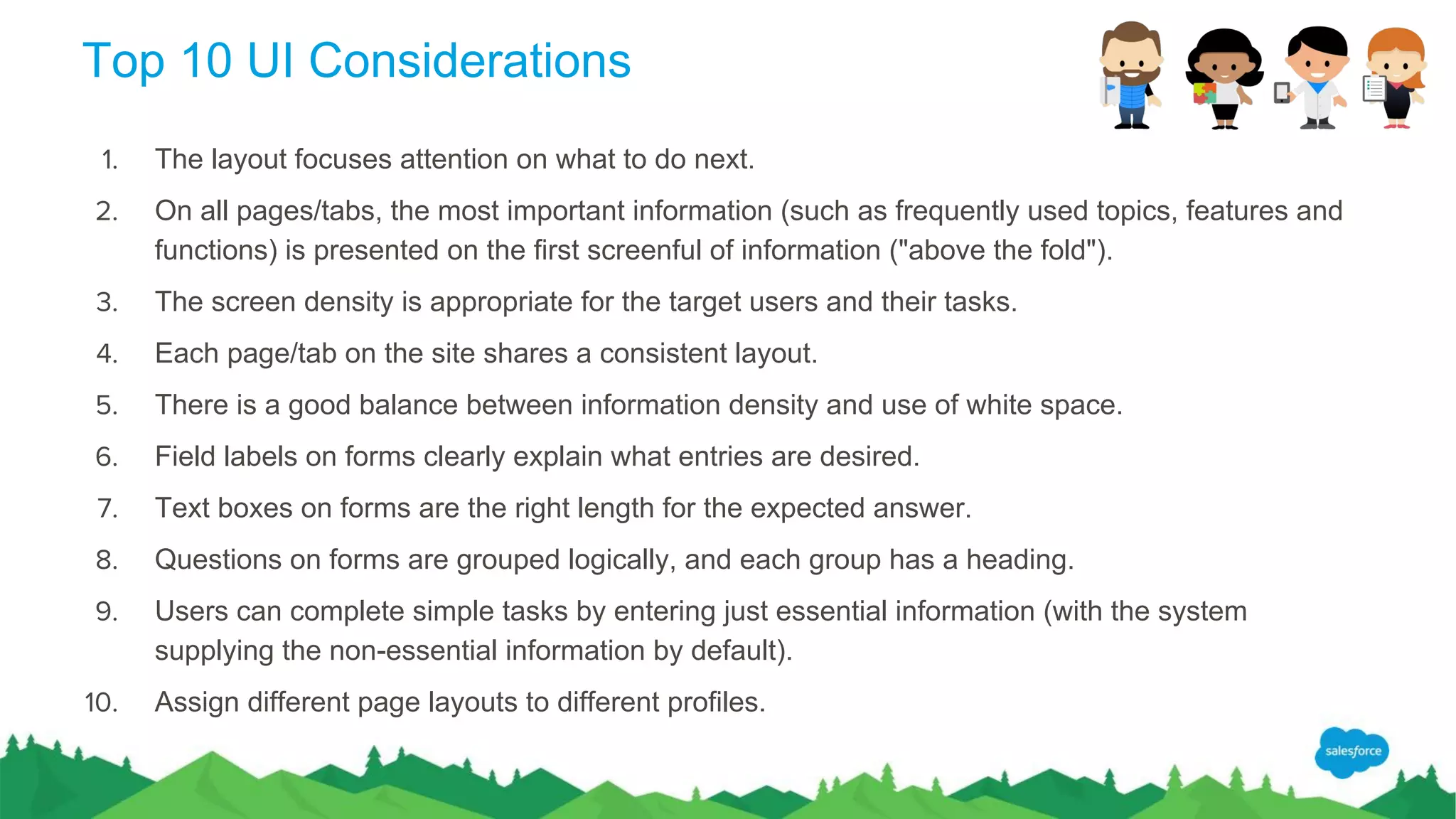 Top 10 UI Considerations

1. The layout focuses attention on what to do next.

2. On all pages/tabs, the most important information (such as frequently used topics, features and functions) is presented on the first screenful of information ("above the fold").

3. The screen density is appropriate for the target users and their tasks.

4. Each page/tab on the site shares a consistent layout.

5. There is a good balance between information density and use of white space.

6. Field labels on forms clearly explain what entries are desired.

7. Text boxes on forms are the right length for the expected answer.

8. Questions on forms are grouped logically, and each group has a heading.

9. Users can complete simple tasks by entering just essential information (with the system supplying the non-essential information by default).

10. Assign different page layouts to different profiles.

salesforce